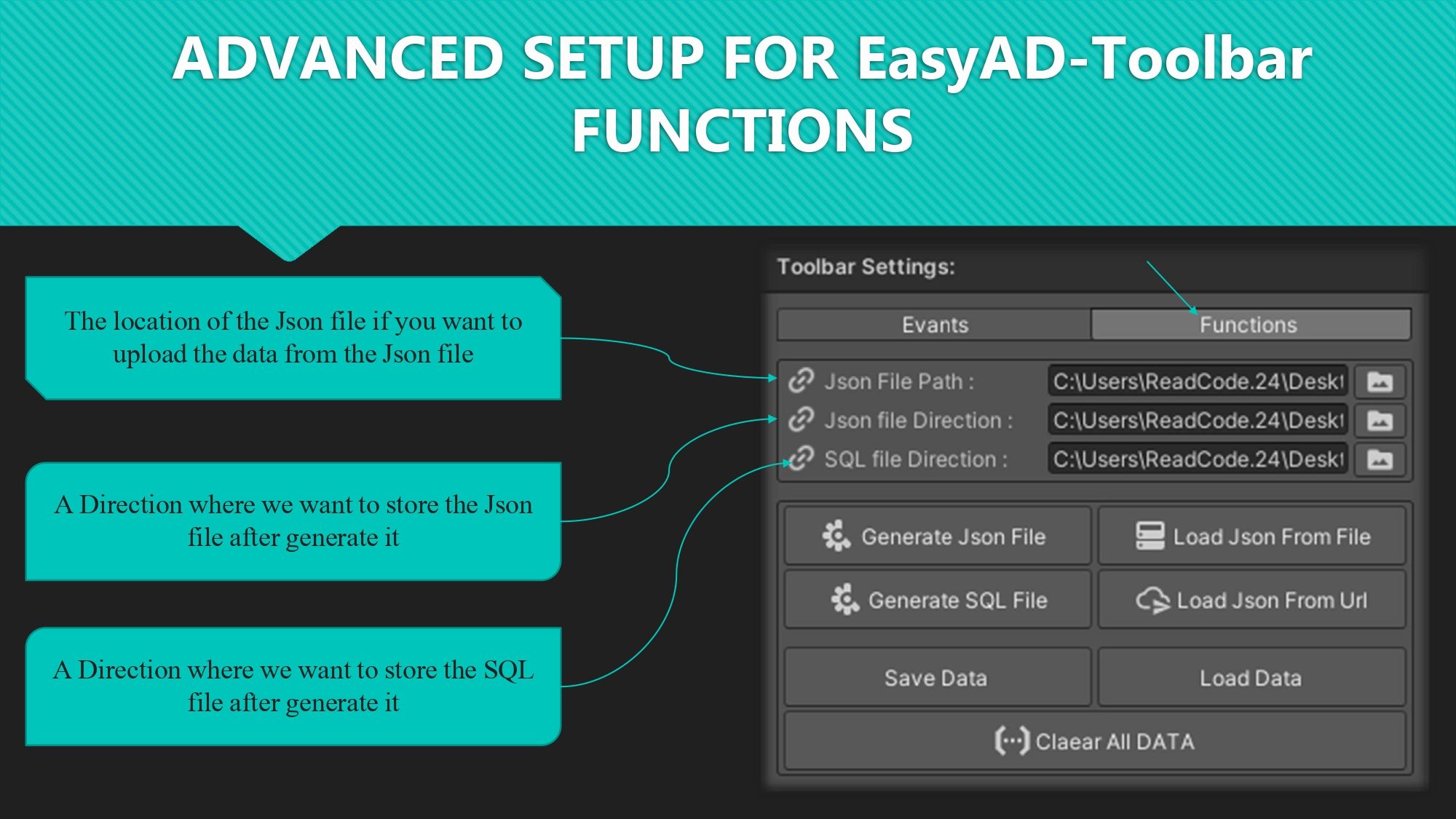 ADVANCED SETUP FOR EasyAD-Toolbar FUNCTIONS

The location of the Json file if you want to upload the data from the Json file

A Direction where we want to store the Json file after generate it

A Direction where we want to store the SQL file after generate it

Toolbar Settings:

Evants

Functions

Json File Path :

C:\Users\ReadCode.24\Deskt

Json file Direction :

C:\Users\ReadCode.24\Deskt

SQL file Direction :

C:\Users\ReadCode.24\Deskt

Generate Json File

Load Json From File

Generate SQL File

Load Json From Url

Save Data

Load Data

Claear All DATA